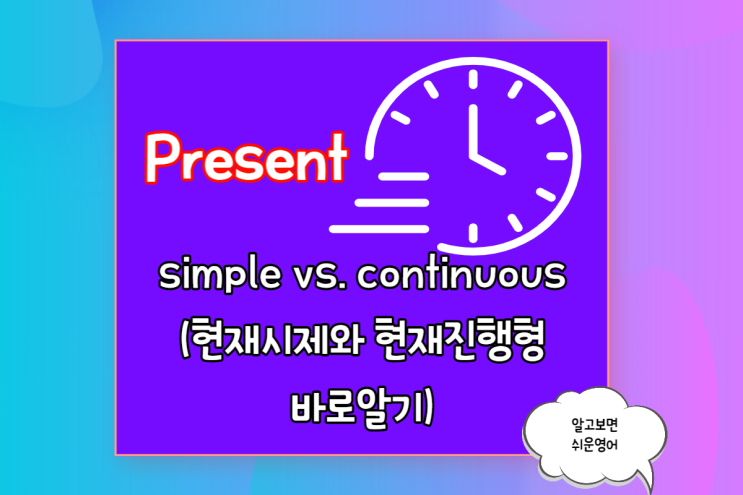 Present

simple vs. continuous
(현재시제와 현재진행형
바로알기)

알고보면
쉬운영어